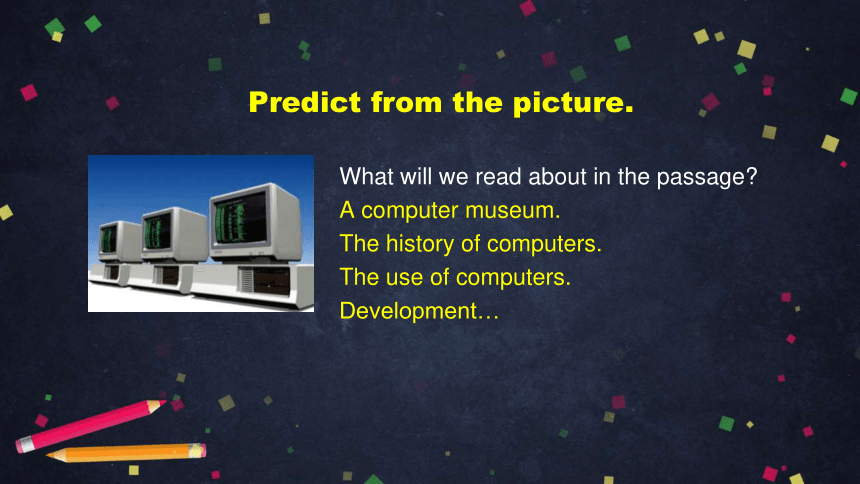 Predict from the picture.

What will we read about in the passage?
A computer museum.
The history of computers.
The use of computers.
Development…